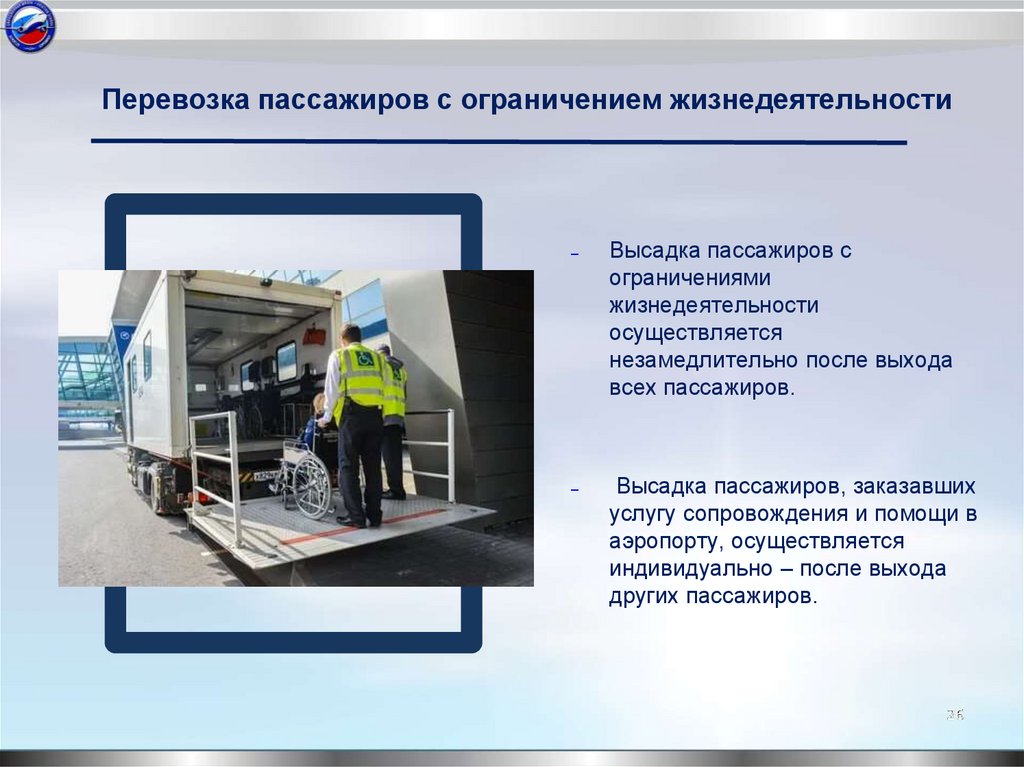 Перевозка пассажиров с ограничением жизнедеятельности

– Высадка пассажиров с ограничениями жизнедеятельности осуществляется незамедлительно после выхода всех пассажиров.

– Высадка пассажиров, заказавших услугу сопровождения и помощи в аэропорту, осуществляется индивидуально – после выхода других пассажиров.

36